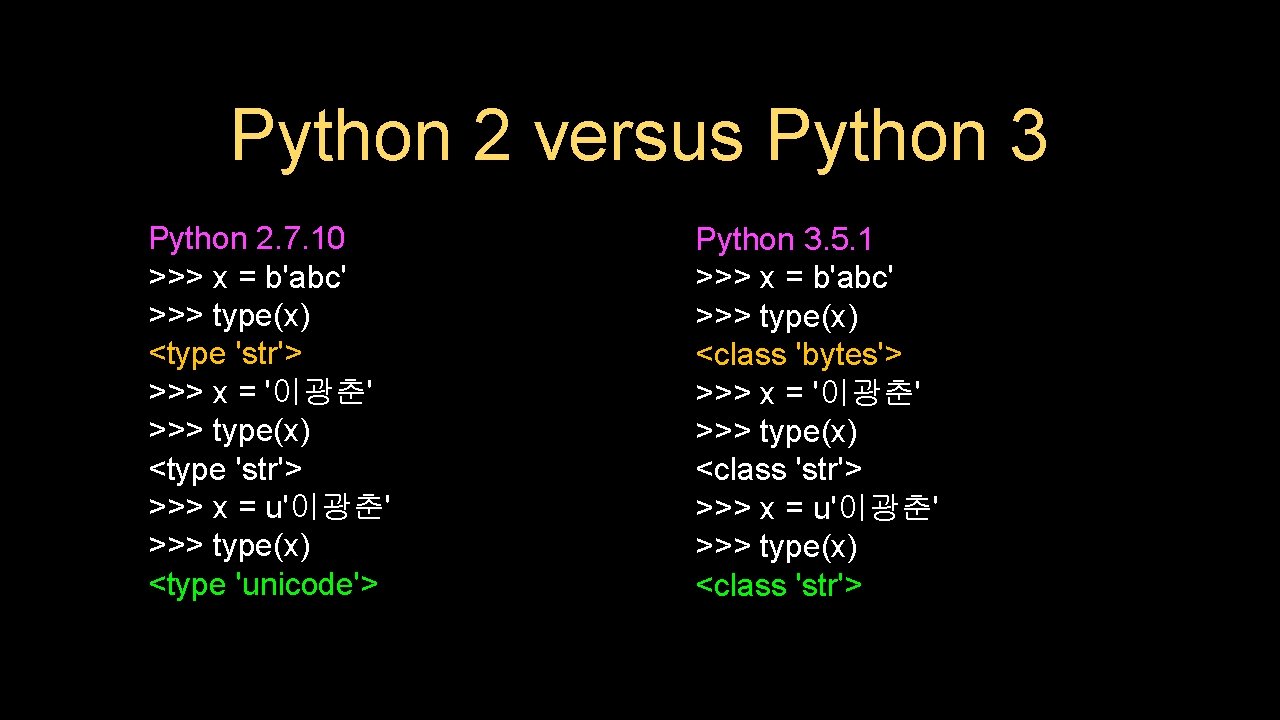 Python 2 versus Python 3

Python 2.7.10
>>> x = b'abc'
>>> type(x)
<type 'str'>
>>> x = '이광춘'
>>> type(x)
<type 'str'>
>>> x = u'이광춘'
>>> type(x)
<type 'unicode'>

Python 3.5.1
>>> x = b'abc'
>>> type(x)
<class 'bytes'>
>>> x = '이광춘'
>>> type(x)
<class 'str'>
>>> x = u'이광춘'
>>> type(x)
<class 'str'>